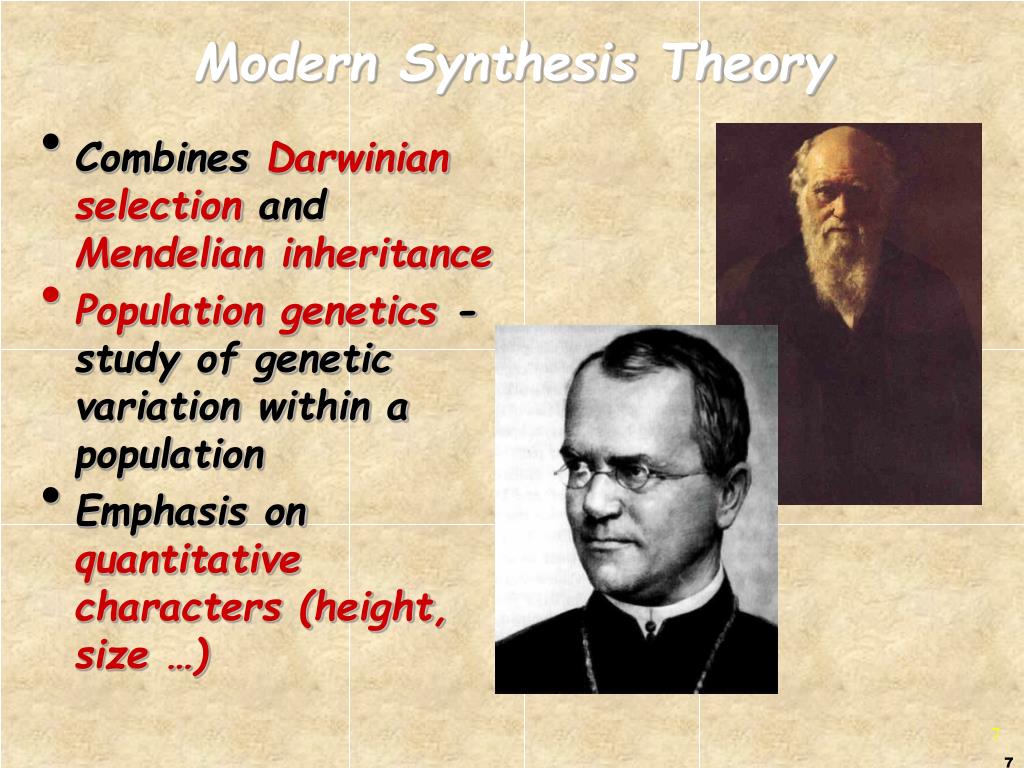 Modern Synthesis Theory

• Combines Darwinian selection and Mendelian inheritance

• Population genetics - study of genetic variation within a population

• Emphasis on quantitative characters (height, size …)

7

7